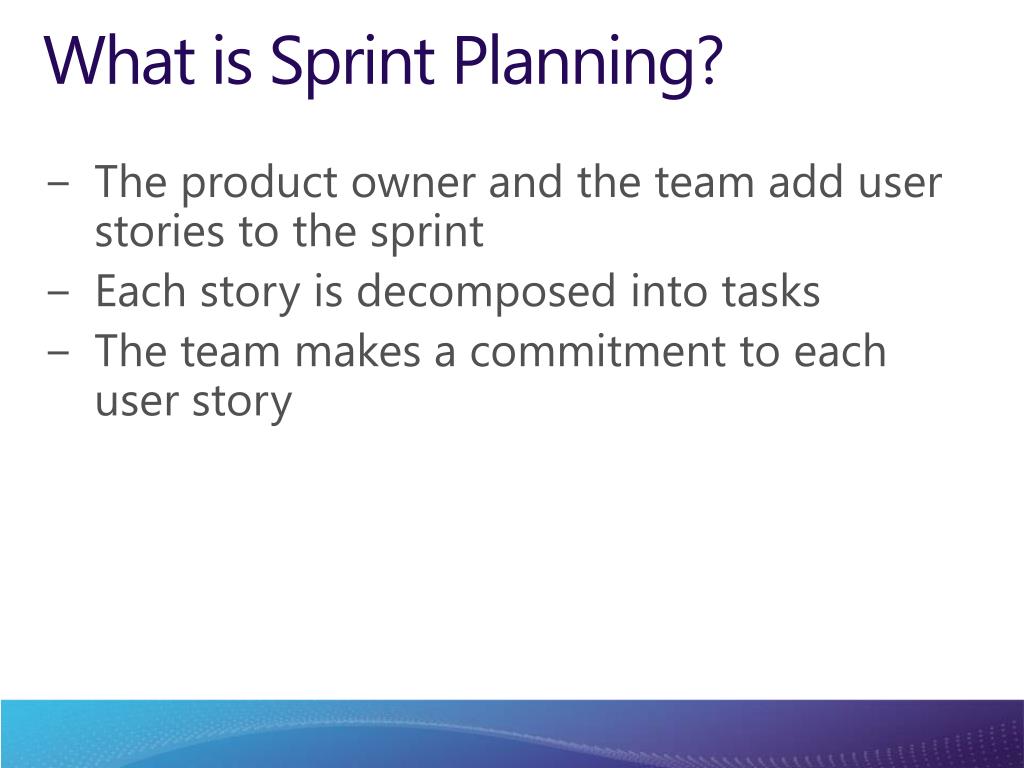 What is Sprint Planning?

– The product owner and the team add user stories to the sprint
– Each story is decomposed into tasks
– The team makes a commitment to each user story